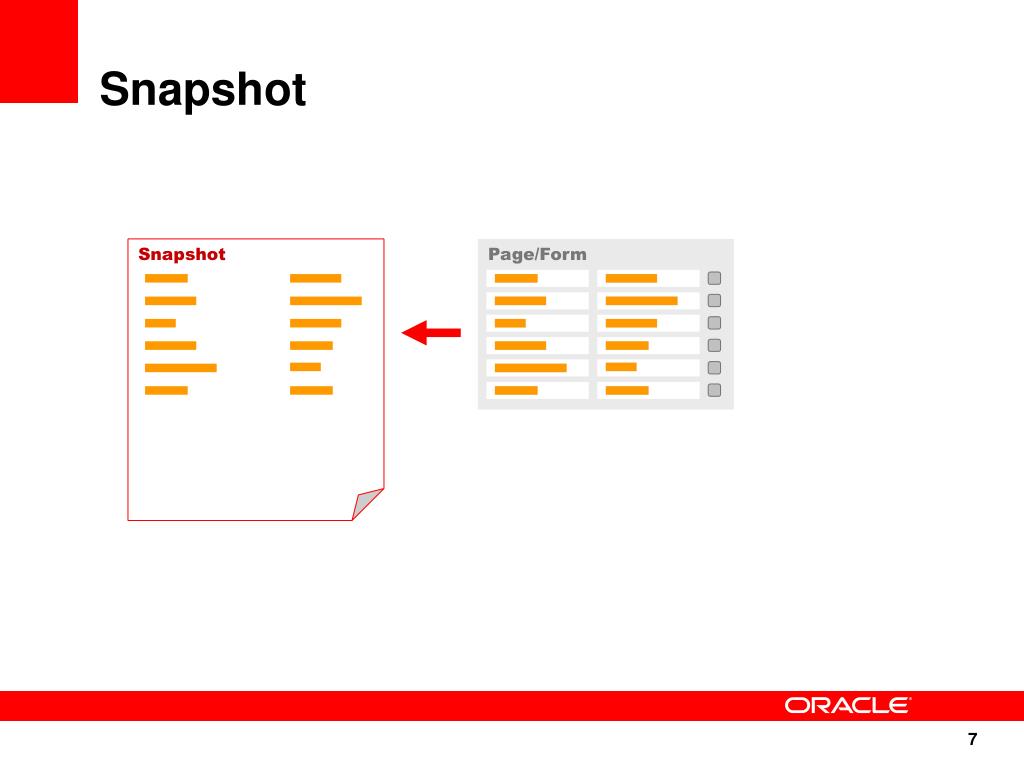 Snapshot

Snapshot

Page/Form

ORACLE

7